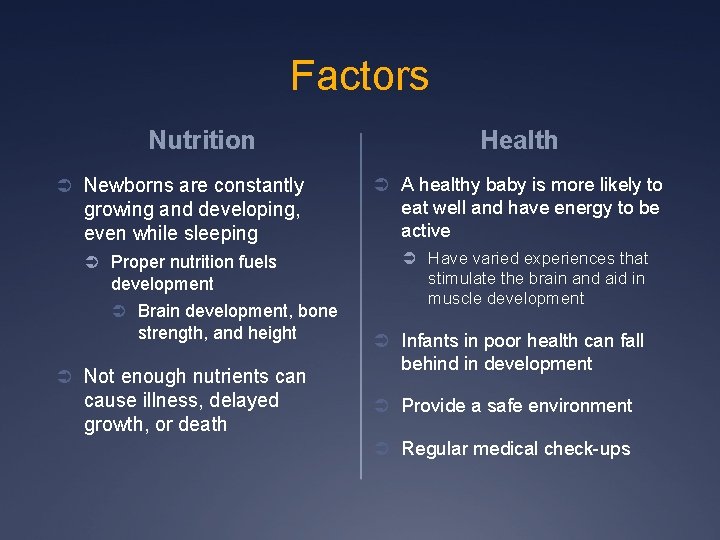 Factors

Nutrition

Newborns are constantly growing and developing, even while sleeping

Proper nutrition fuels development

Brain development, bone strength, and height

Not enough nutrients can cause illness, delayed growth, or death

Health

A healthy baby is more likely to eat well and have energy to be active

Have varied experiences that stimulate the brain and aid in muscle development

Infants in poor health can fall behind in development

Provide a safe environment

Regular medical check-ups